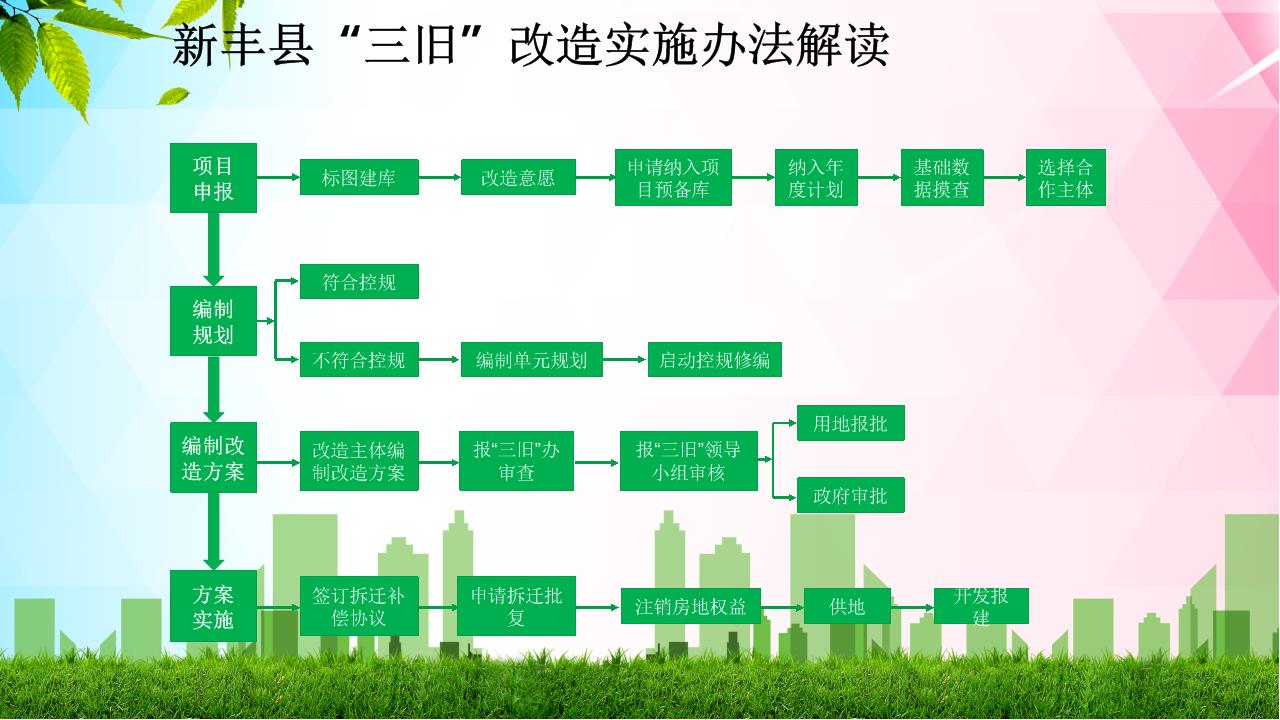 新丰县“三旧”改造实施办法解读

项目申报

标图建库

改造意愿

申请纳入项目预备库

纳入年度计划

基础数据摸查

选择合作主体

编制规划

符合控规

不符合控规

编制单元规划

启动控规修编

编制改造方案

改造主体编制改造方案

报“三旧”办审查

报“三旧”领导小组审核

用地报批

政府审批

方案实施

签订拆迁补偿协议

申请拆迁批复

注销房地权益

供地

开发报建